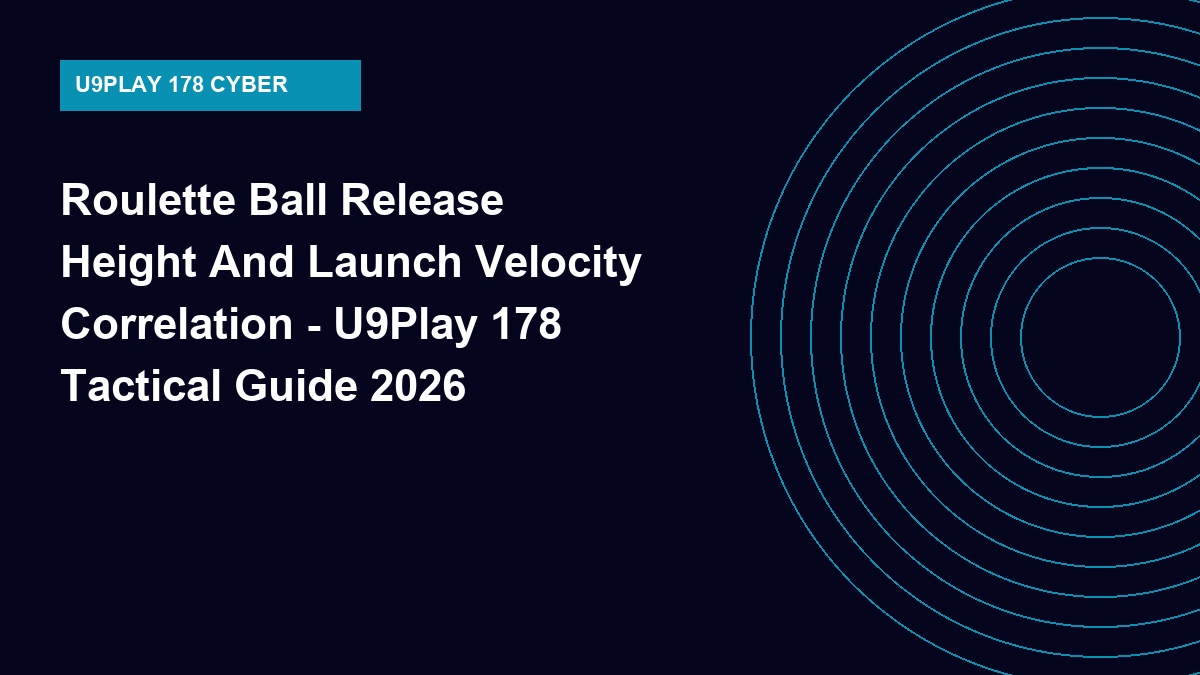 U9PLAY 178 CYBER

Roulette Ball Release Height And Launch Velocity Correlation - U9Play 178 Tactical Guide 2026